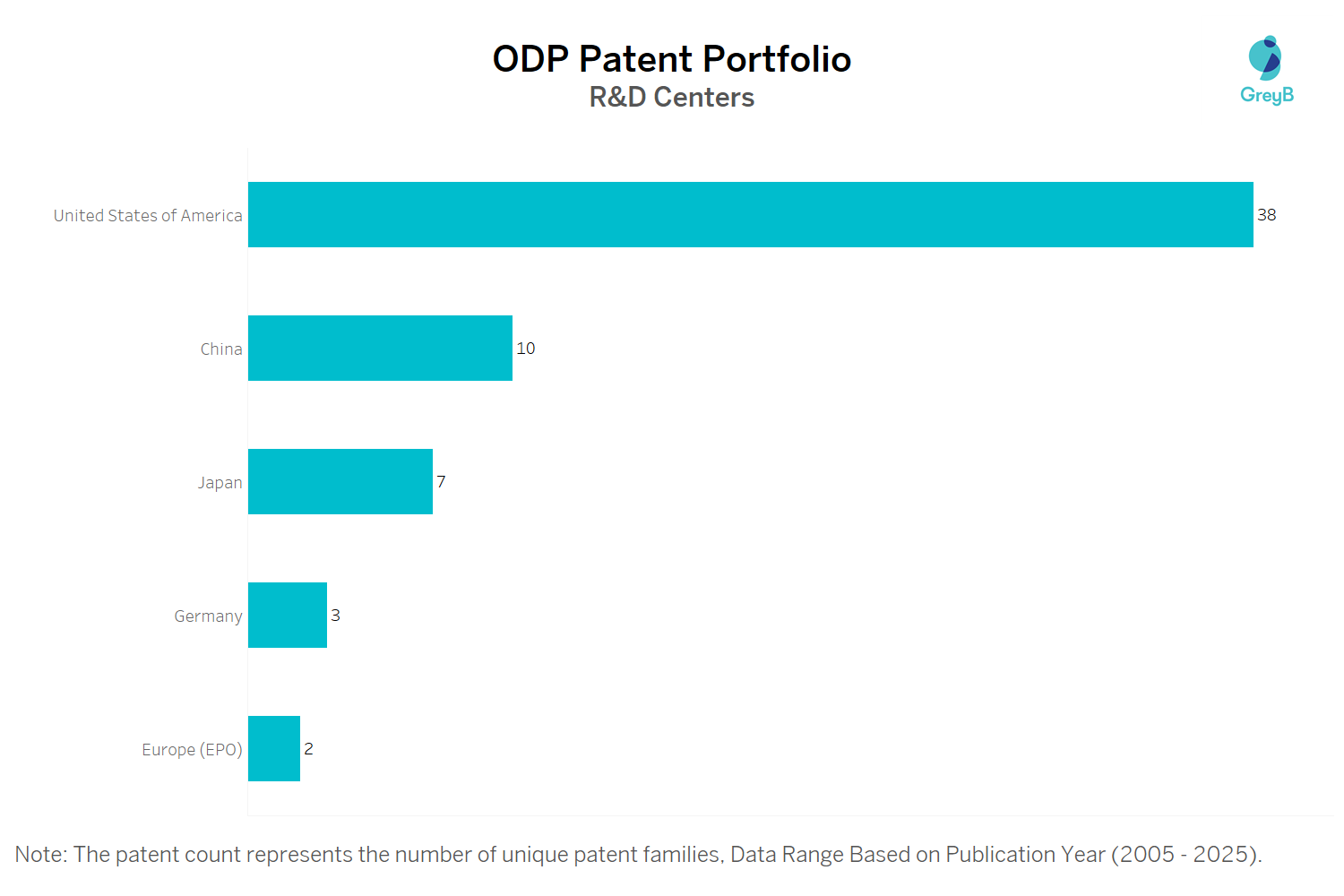 ODP Patent Portfolio
R&D Centers

GreyB

United States of America 38
China 10
Japan 7
Germany 3
Europe (EPO) 2

Note: The patent count represents the number of unique patent families, Data Range Based on Publication Year (2005 - 2025).